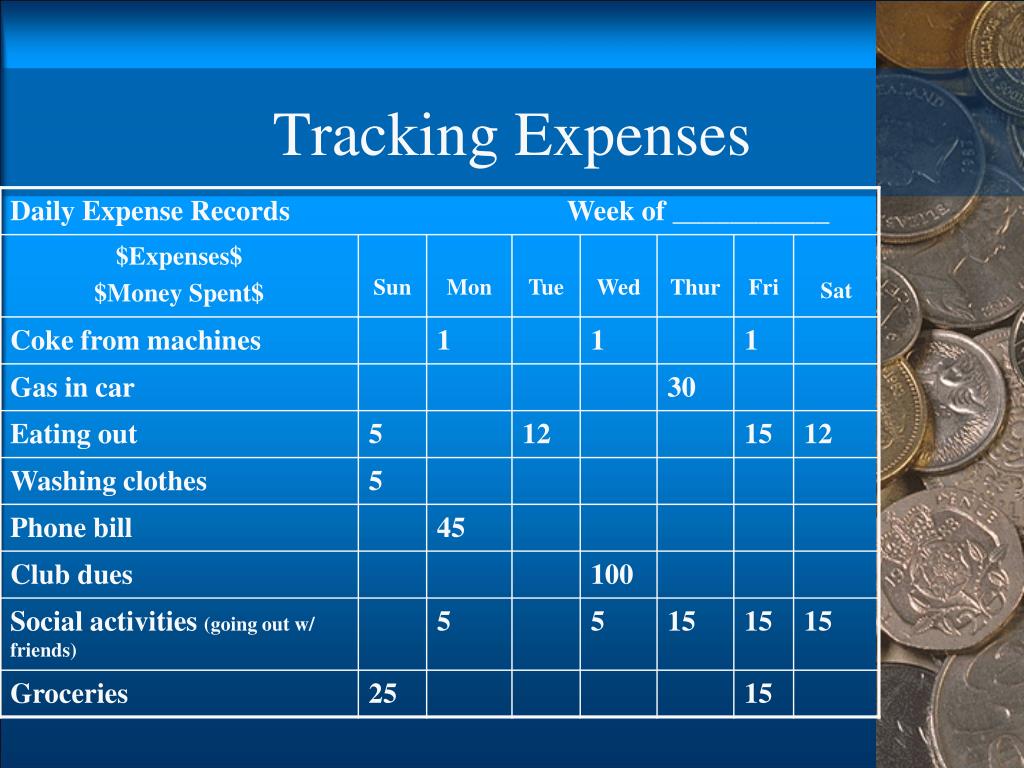 Tracking Expenses

Daily Expense Records Week of ___________

| \$Expenses\$ \$Money Spent\$ | Sun | Mon | Tue | Wed | Thur | Fri | Sat |
|---|---|---|---|---|---|---|---|
| Coke from machines | | 1 | | 1 | | 1 | |
| Gas in car | | | | | 30 | | |
| Eating out | 5 | | 12 | | | 15 | 12 |
| Washing clothes | 5 | | | | | | |
| Phone bill | | 45 | | | | | |
| Club dues | | | | 100 | | | |
| Social activities (going out w/ friends) | | 5 | | 5 | 15 | 15 | 15 |
| Groceries | 25 | | | | | 15 | |